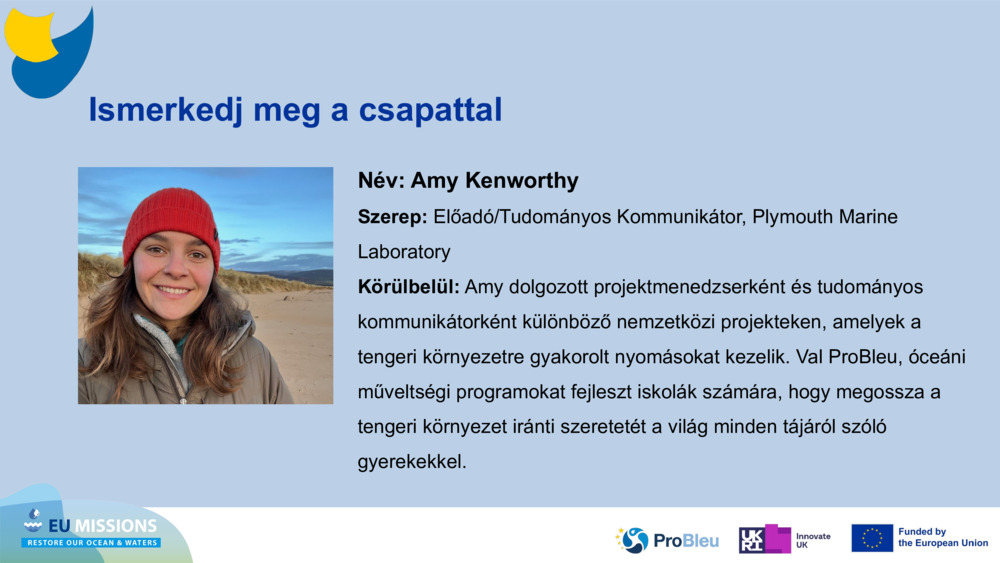 Ismerkedj meg a csapattal

Név: Amy Kenworthy

Szerep: Előadó/Tudományos Kommunikátor, Plymouth Marine Laboratory

Körülbelül: Amy dolgozott projektmenedzserként és tudományos kommunikátorként különböző nemzetközi projekteken, amelyek a tengeri környezetre gyakorolt nyomásokat kezelik. Val ProBleu, óceáni műveltségi programokat fejleszt iskolák számára, hogy megossza a tengeri környezet iránti szeretetét a világ minden tájáról szóló gyerekekkel.

EU MISSIONS
RESTORE OUR OCEAN & WATERS

ProBleu

UKRI Innovate UK

Funded by the European Union